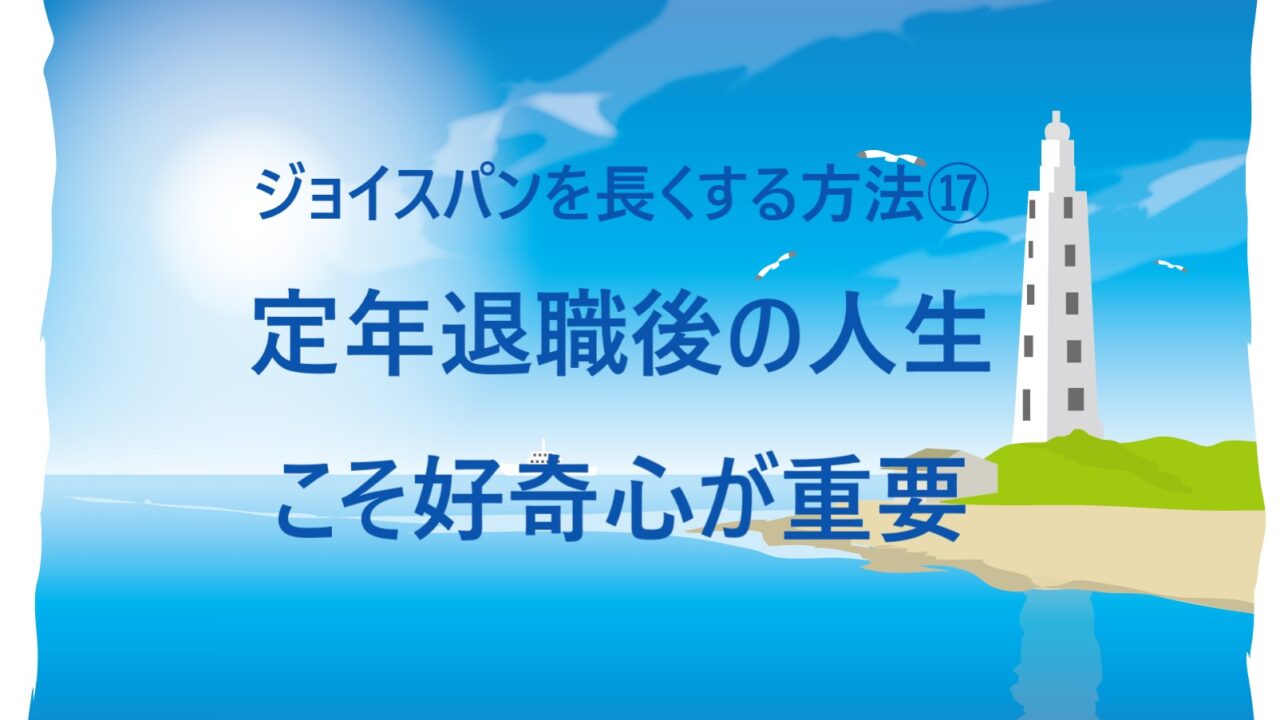 ジョイスパンを長くする方法⑰

定年退職後の人生

こそ好奇心が重要